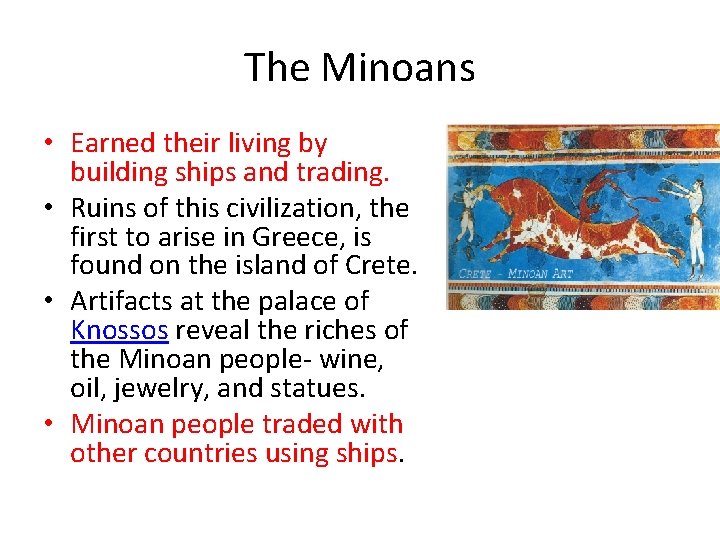 The Minoans

• Earned their living by building ships and trading.
• Ruins of this civilization, the first to arise in Greece, is found on the island of Crete.
• Artifacts at the palace of Knossos reveal the riches of the Minoan people- wine, oil, jewelry, and statues.
• Minoan people traded with other countries using ships.

CRETE - MINOAN ART